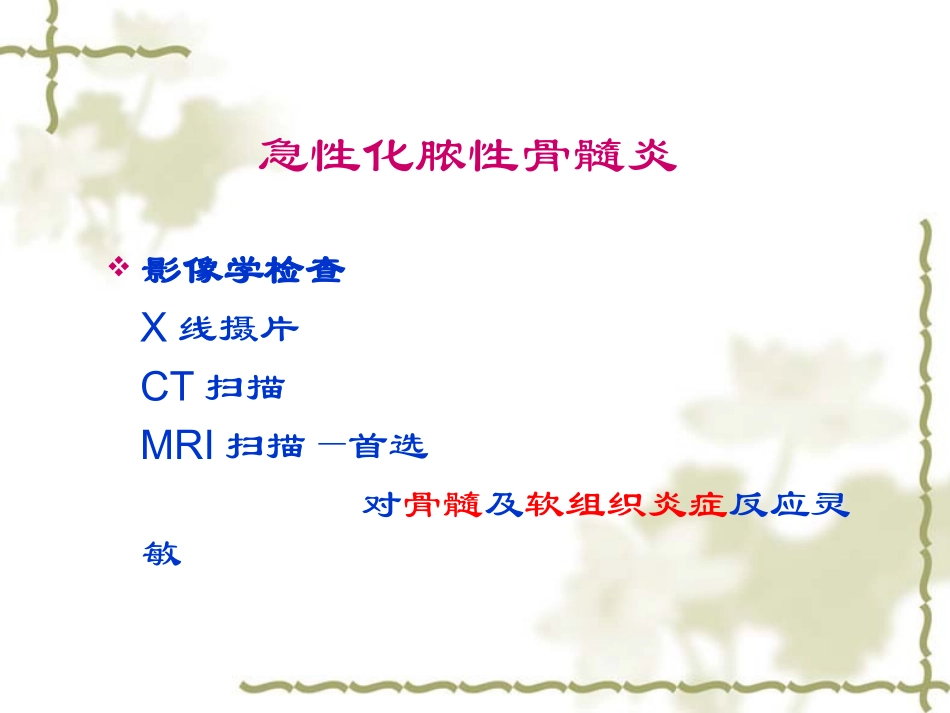 急性化脓性骨髓炎

❖ 影像学检查

X 线摄片

CT 扫描

MRI 扫描 —首选

对骨髓及软组织炎症反应灵敏